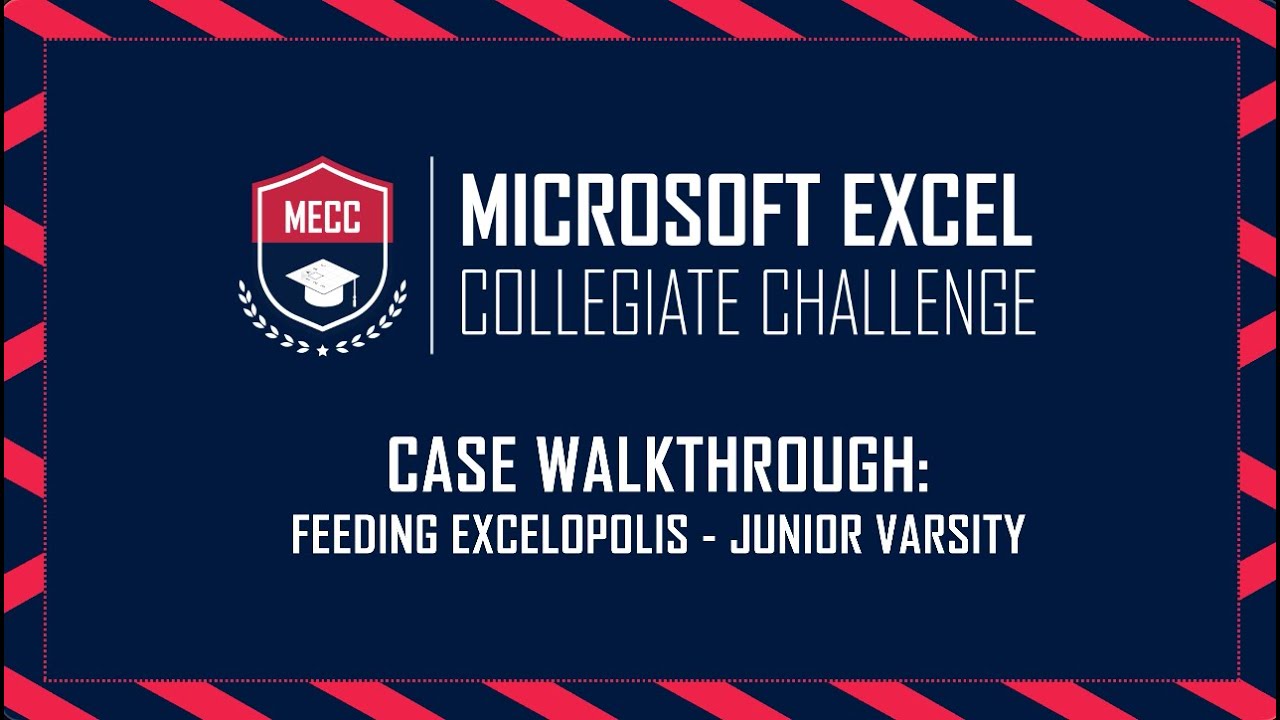 MECC

MICROSOFT EXCEL
COLLEGIATE CHALLENGE

CASE WALKTHROUGH:
FEEDING EXCELOPOLIS - JUNIOR VARSITY